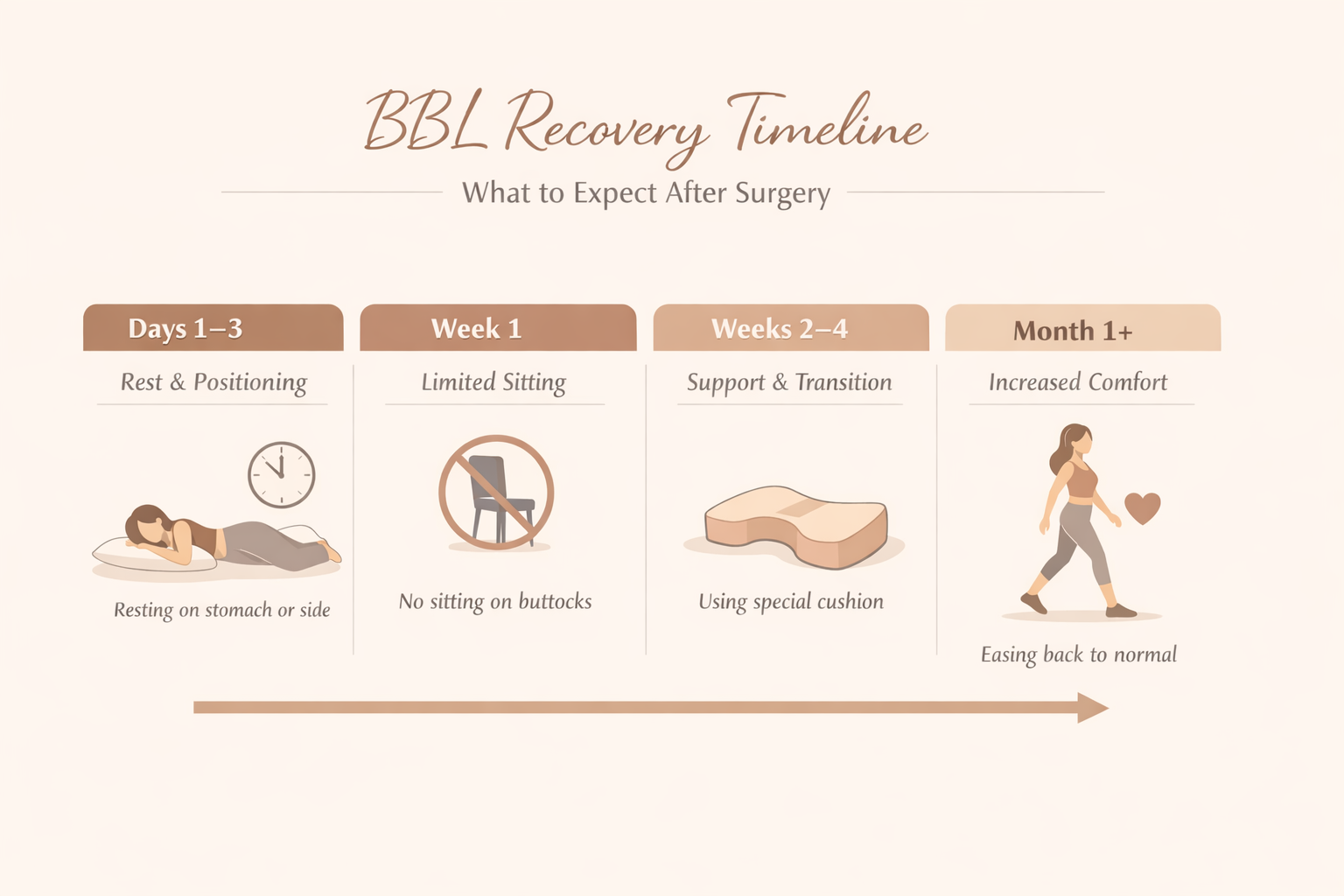 BBL Recovery Timeline

What to Expect After Surgery

Days 1–3

Rest & Positioning

Resting on stomach or side

Week 1

Limited Sitting

No sitting on buttocks

Weeks 2–4

Support & Transition

Using special cushion

Month 1+

Increased Comfort

Easing back to normal